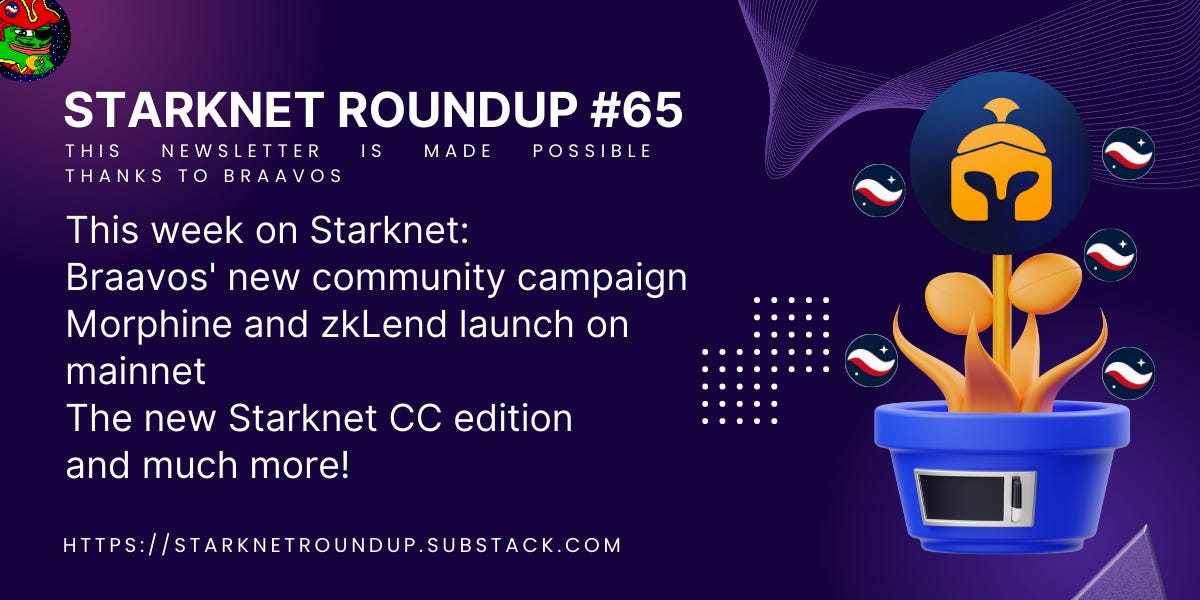 STARKNET ROUNDUP #65
THIS NEWSLETTER IS MADE POSSIBLE THANKS TO BRAAVOS

This week on Starknet:
Braavos' new community campaign
Morphine and zkLend launch on mainnet
The new Starknet CC edition
and much more!

HTTPS://STARKNETROUNDUP.SUBSTACK.COM